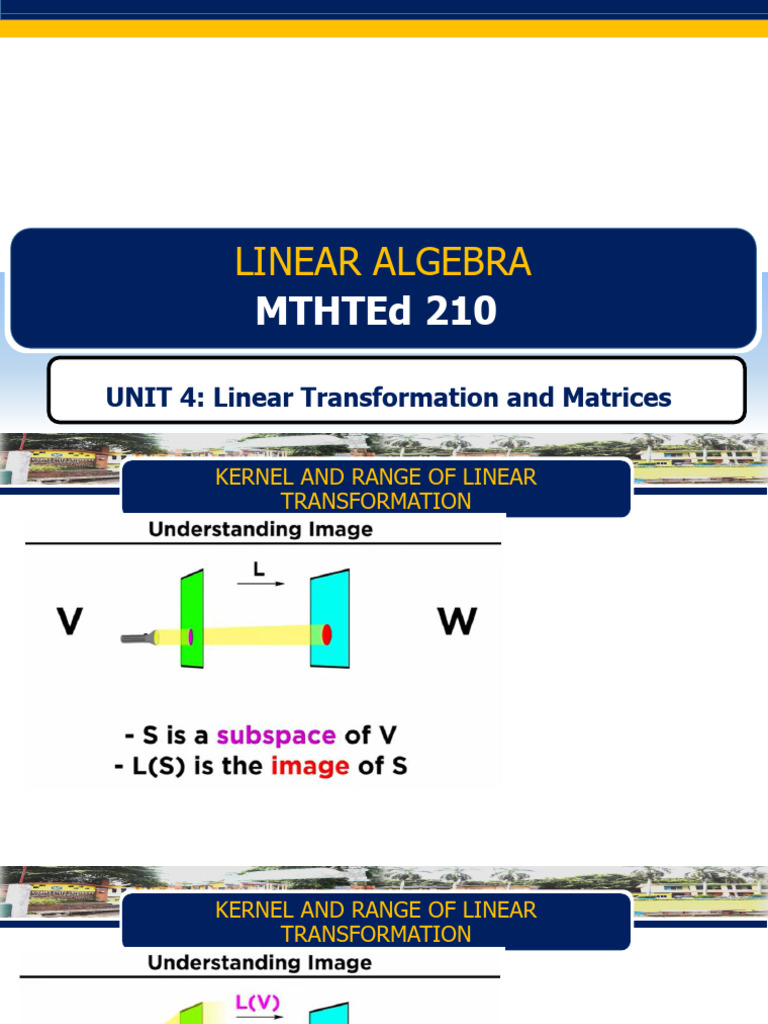 LINEAR ALGEBRA
MTHTEd 210

UNIT 4: Linear Transformation and Matrices

KERNEL AND RANGE OF LINEAR TRANSFORMATION

Understanding Image

L

V

W

- S is a subspace of V
- L(S) is the image of S

KERNEL AND RANGE OF LINEAR TRANSFORMATION

Understanding Image

L(V)